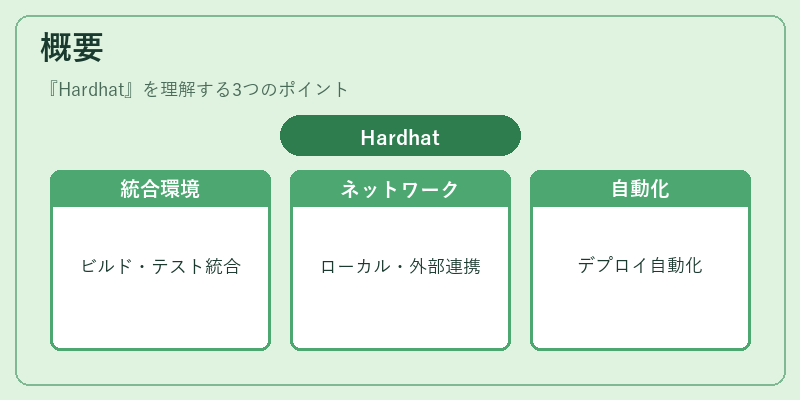 概要

『Hardhat』を理解する3つのポイント

Hardhat

統合環境

ビルド・テスト統合

ネットワーク

ローカル・外部連携

自動化

デプロイ自動化